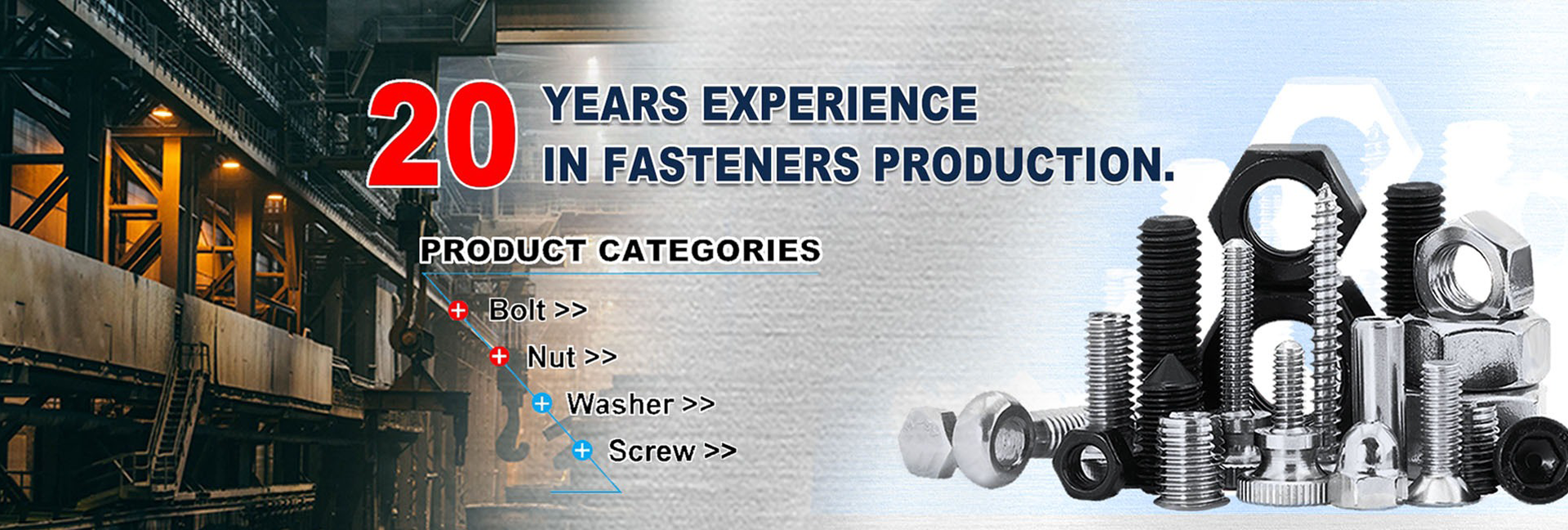 20 YEARS EXPERIENCE IN FASTENERS PRODUCTION.

PRODUCT CATEGORIES

Bolt >>

Nut >>

Washer >>

Screw >>